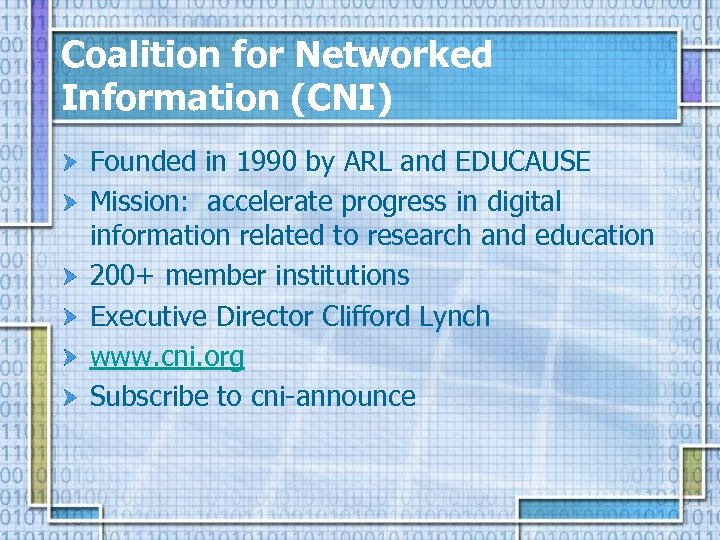 Coalition for Networked Information (CNI)

Founded in 1990 by ARL and EDUCAUSE

Mission: accelerate progress in digital information related to research and education

200+ member institutions

Executive Director Clifford Lynch

www.cni.org

Subscribe to cni-announce